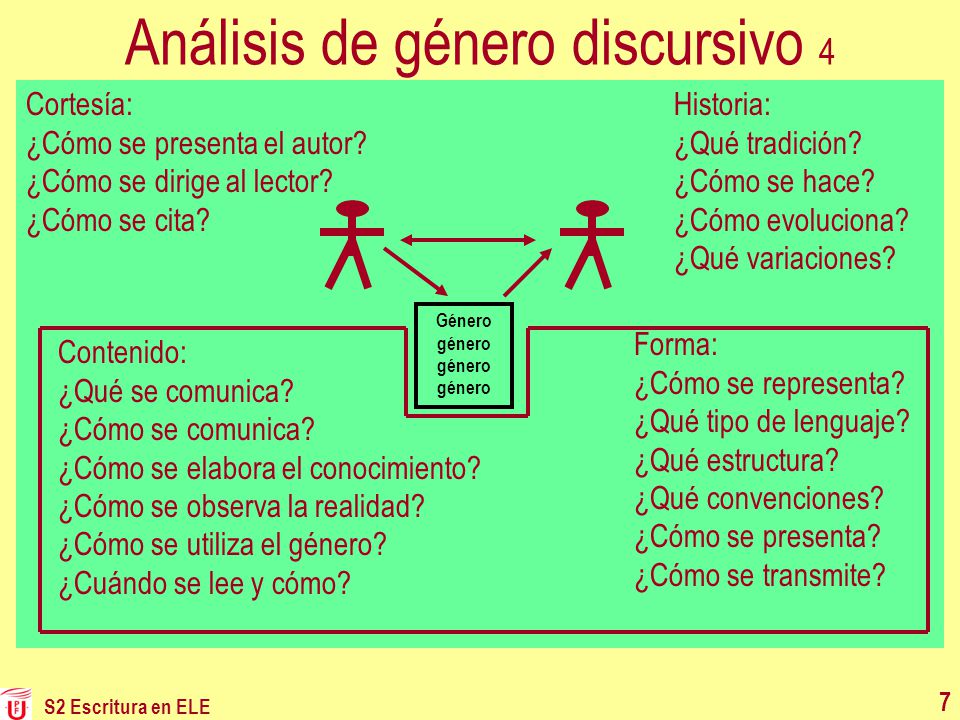 Análisis de género discursivo 4

Cortesía:
¿Cómo se presenta el autor?
¿Cómo se dirige al lector?
¿Cómo se cita?

Historia:
¿Qué tradición?
¿Cómo se hace?
¿Cómo evoluciona?
¿Qué variaciones?

Género
género
género
género

Contenido:
¿Qué se comunica?
¿Cómo se comunica?
¿Cómo se elabora el conocimiento?
¿Cómo se observa la realidad?
¿Cómo se utiliza el género?
¿Cuándo se lee y cómo?

Forma:
¿Cómo se representa?
¿Qué tipo de lenguaje?
¿Qué estructura?
¿Qué convenciones?
¿Cómo se presenta?
¿Cómo se transmite?

S2 Escritura en ELE

7